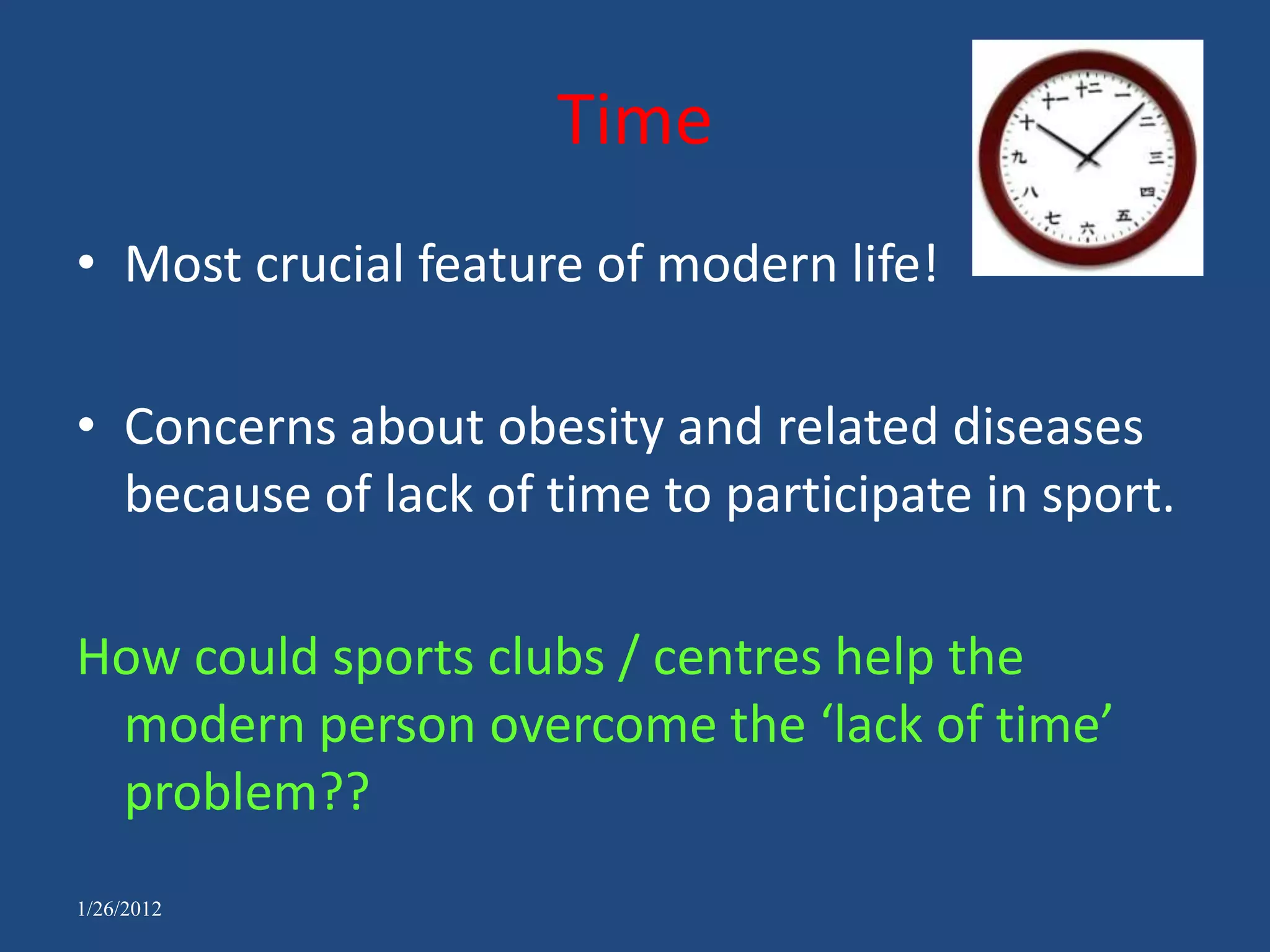 Time

十二 一 二 三 四 五 六 七 八 九 十 十一

• Most crucial feature of modern life!

• Concerns about obesity and related diseases because of lack of time to participate in sport.

How could sports clubs / centres help the modern person overcome the ‘lack of time’ problem??

1/26/2012